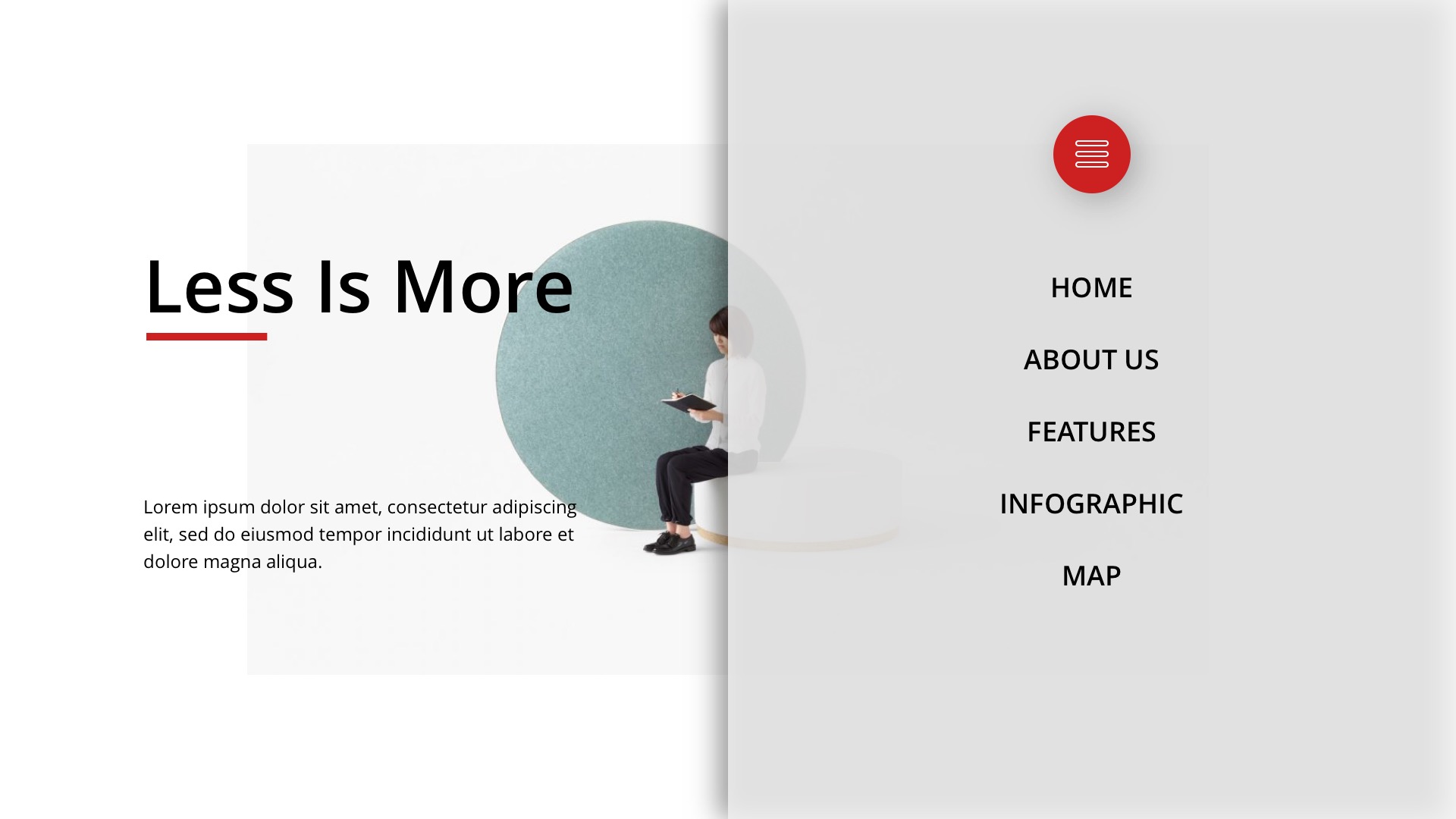 Less Is More

Lorem ipsum dolor sit amet, consectetur adipiscing elit, sed do eiusmod tempor incididunt ut labore et dolore magna aliqua.

HOME

ABOUT US

FEATURES

INFOGRAPHIC

MAP